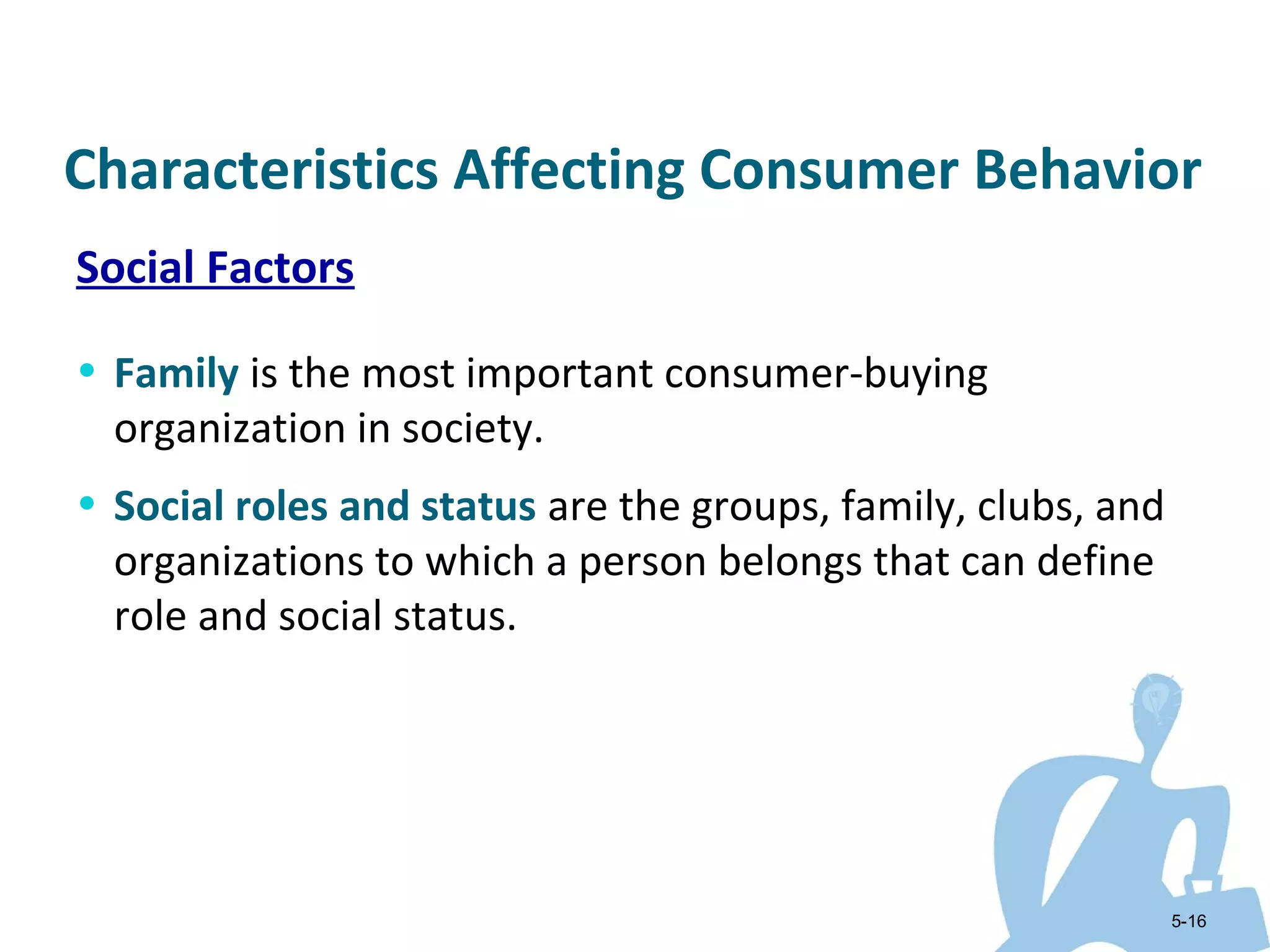 Characteristics Affecting Consumer Behavior

Social Factors

• Family is the most important consumer-buying organization in society.

• Social roles and status are the groups, family, clubs, and organizations to which a person belongs that can define role and social status.

5-16